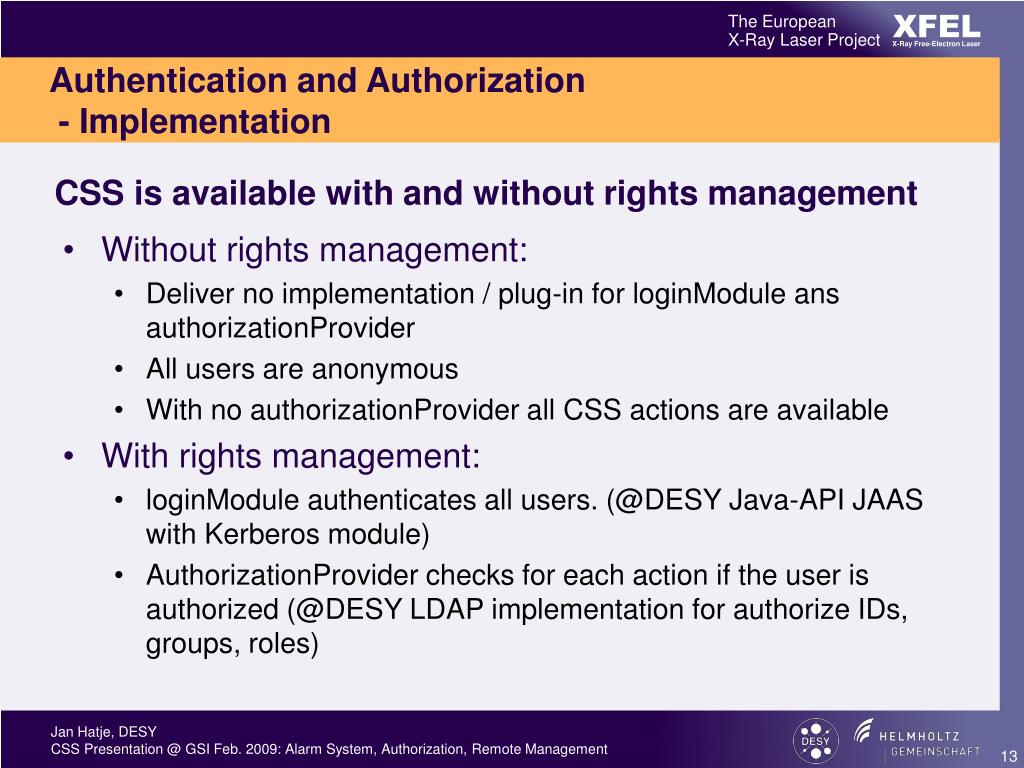 The European X-Ray Laser Project XFEL X-Ray Free-Electron Laser

Authentication and Authorization
- Implementation

CSS is available with and without rights management

• Without rights management:
  • Deliver no implementation / plug-in for loginModule ans authorizationProvider
  • All users are anonymous
  • With no authorizationProvider all CSS actions are available
• With rights management:
  • loginModule authenticates all users. (@DESY Java-API JAAS with Kerberos module)
  • AuthorizationProvider checks for each action if the user is authorized (@DESY LDAP implementation for authorize IDs, groups, roles)

Jan Hatje, DESY
CSS Presentation @ GSI Feb. 2009: Alarm System, Authorization, Remote Management

DESY HELMHOLTZ GEMEINSCHAFT 13